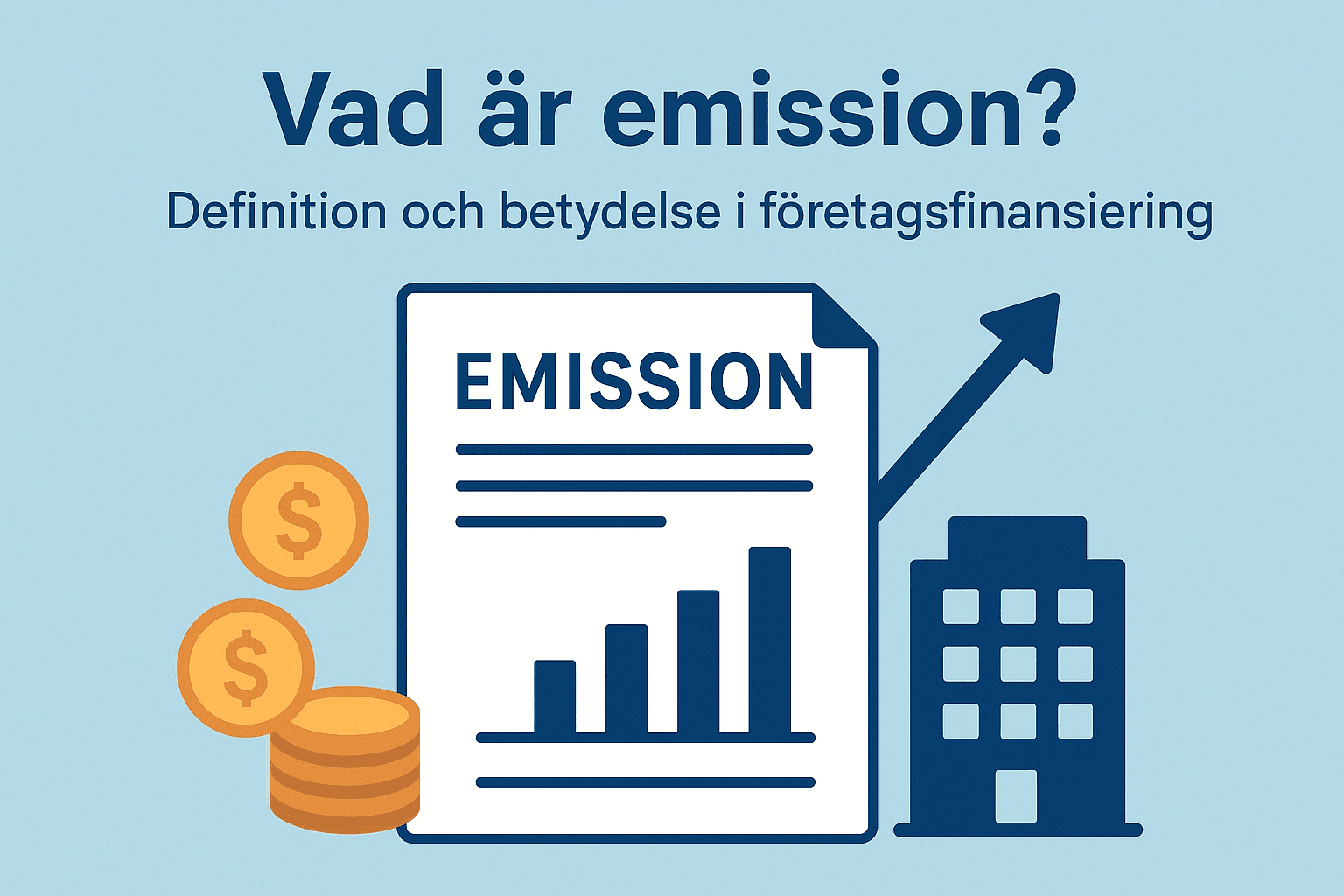 Vad är emission?

Definition och betydelse i företagsfinansiering

EMISSION

$

$